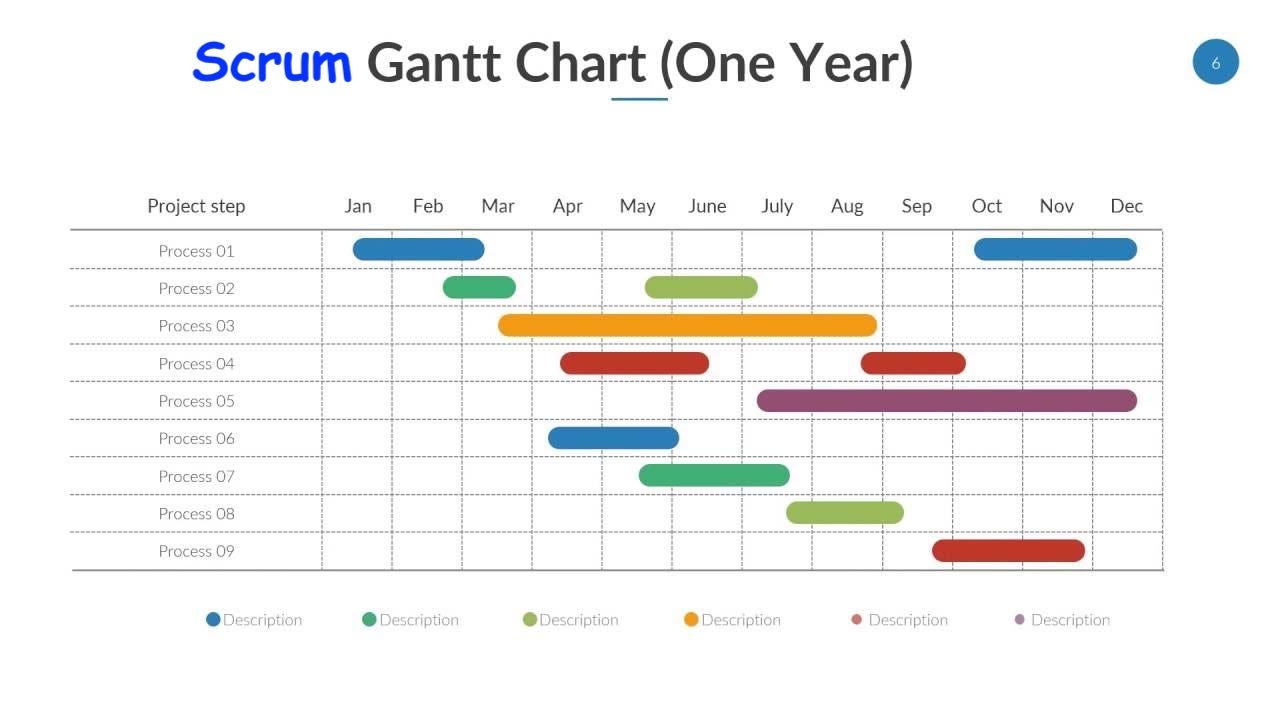 Scrum Gantt Chart (One Year)

6

| Project step | Jan | Feb | Mar | Apr | May | June | July | Aug | Sep | Oct | Nov | Dec |
|---|---|---|---|---|---|---|---|---|---|---|---|---|
| Process 01 | | | | | | | | | | | | |
| Process 02 | | | | | | | | | | | | |
| Process 03 | | | | | | | | | | | | |
| Process 04 | | | | | | | | | | | | |
| Process 05 | | | | | | | | | | | | |
| Process 06 | | | | | | | | | | | | |
| Process 07 | | | | | | | | | | | | |
| Process 08 | | | | | | | | | | | | |
| Process 09 | | | | | | | | | | | | |

Description Description Description Description Description Description